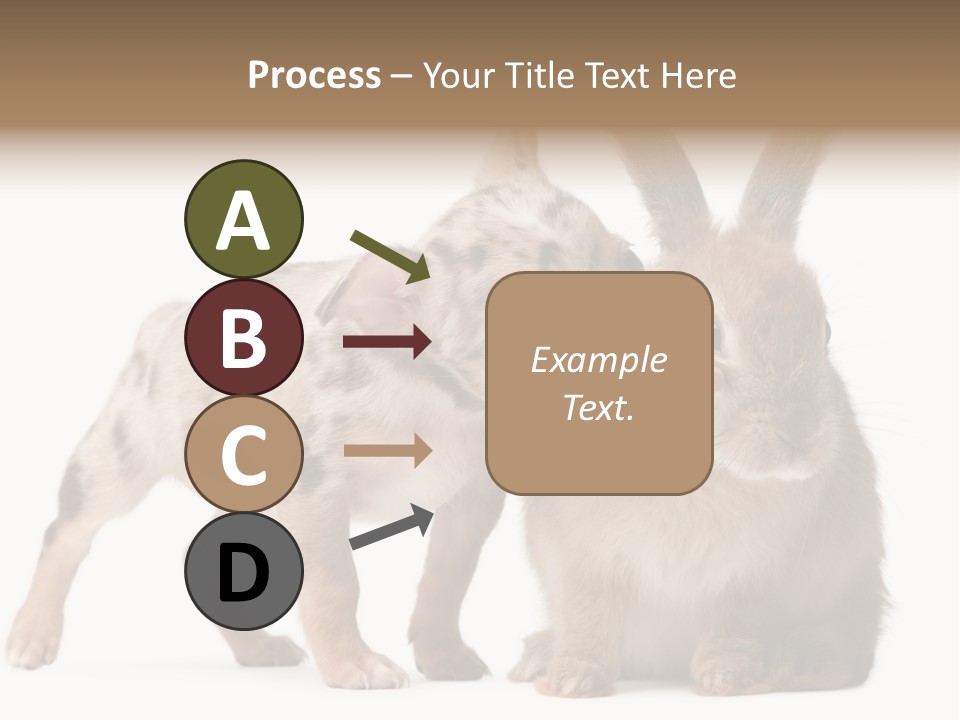 Process – Your Title Text Here

A

B

C

D

Example Text.